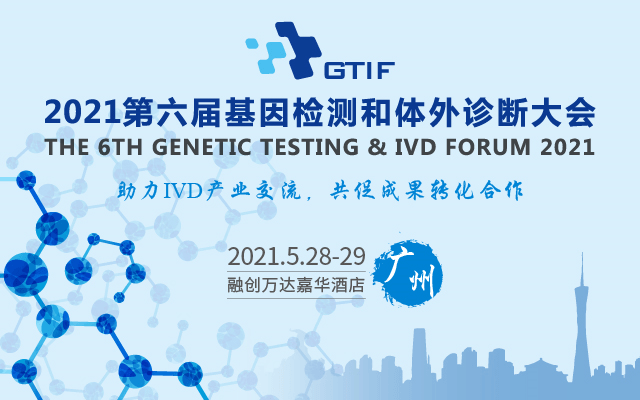 GTIF

2021第六届基因检测和体外诊断大会

THE 6TH GENETIC TESTING & IVD FORUM 2021

助力IVD产业交流，共促成果转化合作

2021.5.28-29
融创万达嘉华酒店

广州